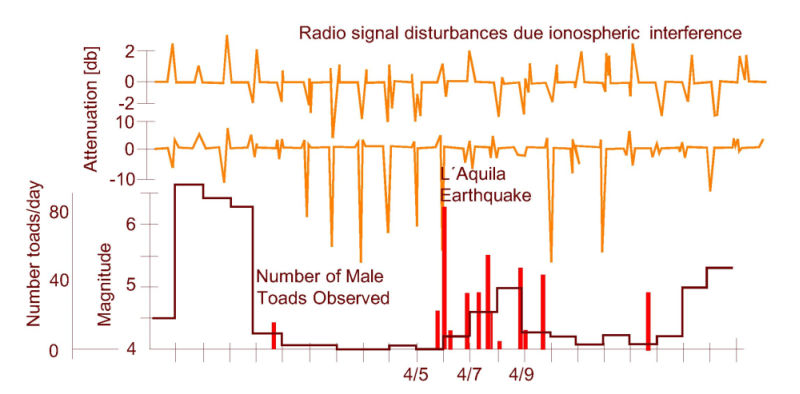 Radio signal disturbances due ionospheric interference

Attenuation [db]

2
0
-2
10
0
-10

L´Aquila Earthquake

Number toads/day
80
40
0

Magnitude
6
5
4

Number of Male Toads Observed

4/5
4/7
4/9